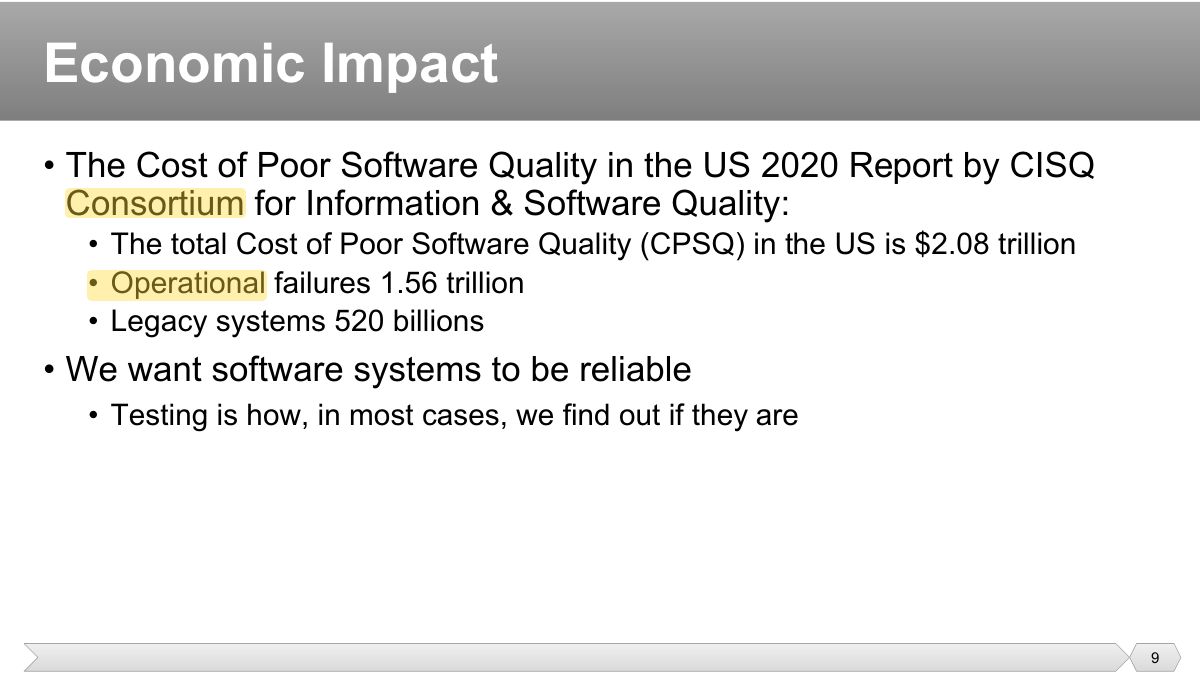 Economic Impact

• The Cost of Poor Software Quality in the US 2020 Report by CISQ Consortium for Information & Software Quality:
• The total Cost of Poor Software Quality (CPSQ) in the US is $2.08 trillion
• Operational failures 1.56 trillion
• Legacy systems 520 billions
• We want software systems to be reliable
• Testing is how, in most cases, we find out if they are

9